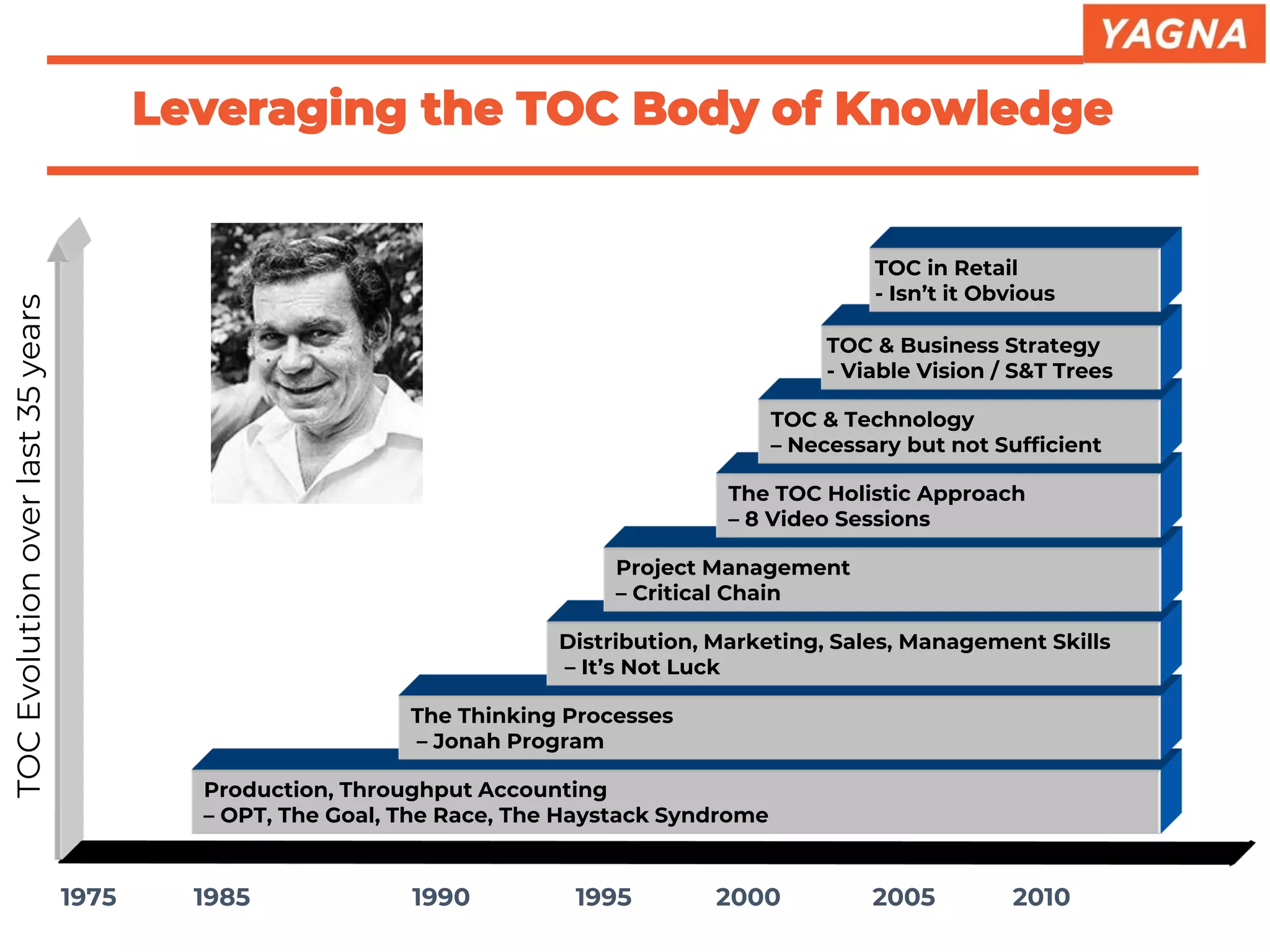 YAGNA

Leveraging the TOC Body of Knowledge

TOC Evolution over last 35 years

TOC in Retail
- Isn't it Obvious

TOC & Business Strategy
- Viable Vision / S&T Trees

TOC & Technology
– Necessary but not Sufficient

The TOC Holistic Approach
– 8 Video Sessions

Project Management
– Critical Chain

Distribution, Marketing, Sales, Management Skills
– It's Not Luck

The Thinking Processes
– Jonah Program

Production, Throughput Accounting
– OPT, The Goal, The Race, The Haystack Syndrome

1975 1985 1990 1995 2000 2005 2010